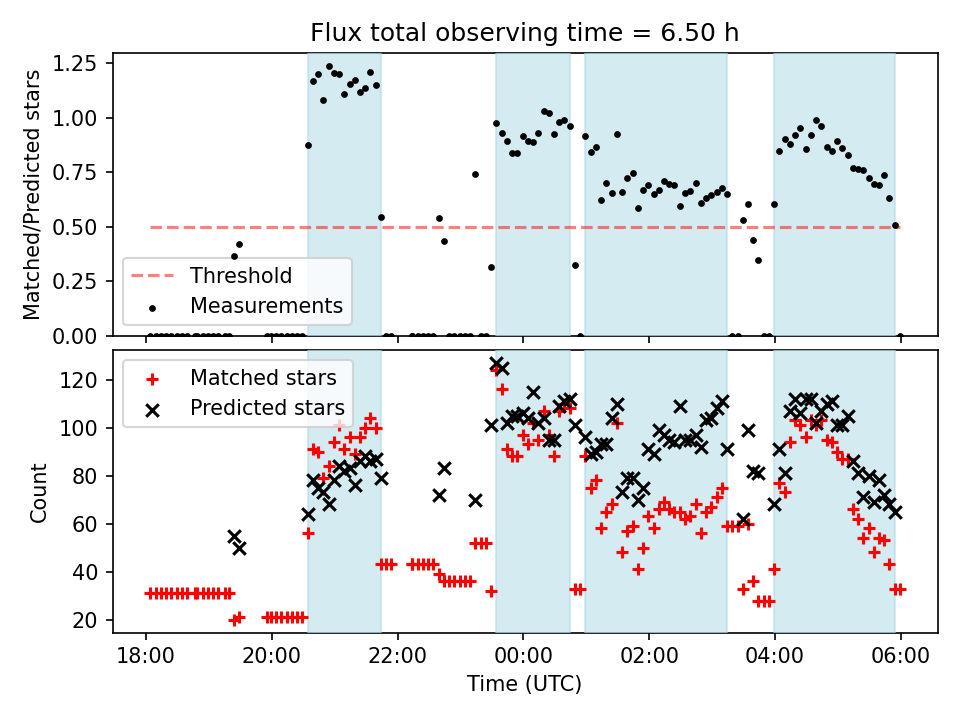 Flux total observing time = 6.50 h

Matched/Predicted stars

1.25
1.00
0.75
0.50
0.25
0.00

Threshold
Measurements

Count

120
100
80
60
40
20

Matched stars
Predicted stars

18:00
20:00
22:00
00:00
02:00
04:00
06:00

Time (UTC)